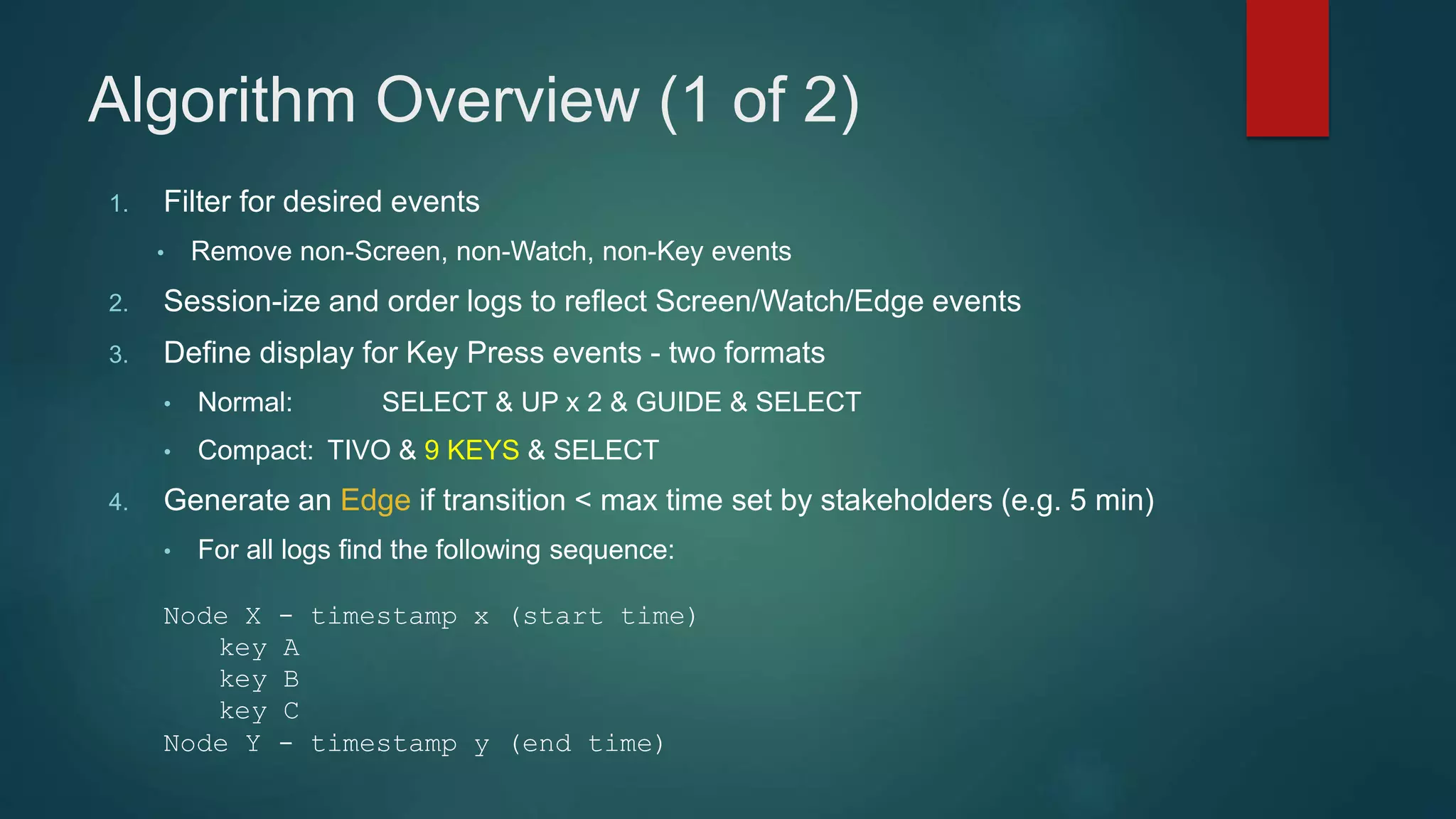 Algorithm Overview (1 of 2)

1. Filter for desired events

• Remove non-Screen, non-Watch, non-Key events

2. Session-ize and order logs to reflect Screen/Watch/Edge events

3. Define display for Key Press events - two formats

• Normal: SELECT & UP x 2 & GUIDE & SELECT

• Compact: TIVO & 9 KEYS & SELECT

4. Generate an Edge if transition < max time set by stakeholders (e.g. 5 min)

• For all logs find the following sequence:

Node X - timestamp x (start time)
key A
key B
key C
Node Y - timestamp y (end time)